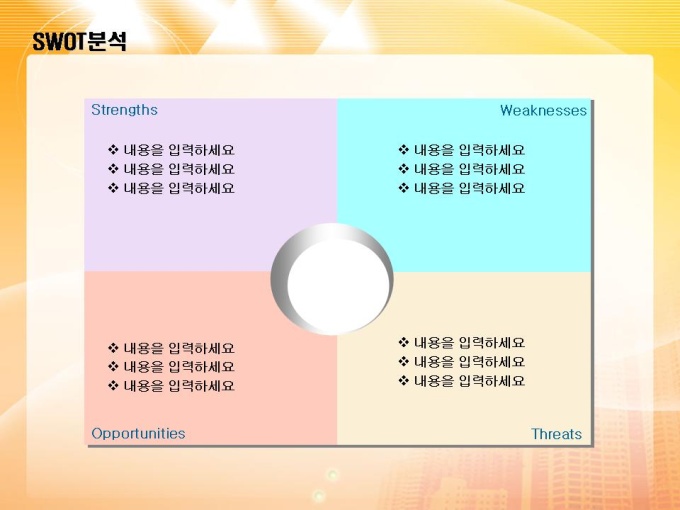 SWOT분석

Strengths

❖ 내용을 입력하세요
❖ 내용을 입력하세요
❖ 내용을 입력하세요

Weaknesses

❖ 내용을 입력하세요
❖ 내용을 입력하세요
❖ 내용을 입력하세요

❖ 내용을 입력하세요
❖ 내용을 입력하세요
❖ 내용을 입력하세요

Opportunities

❖ 내용을 입력하세요
❖ 내용을 입력하세요
❖ 내용을 입력하세요

Threats